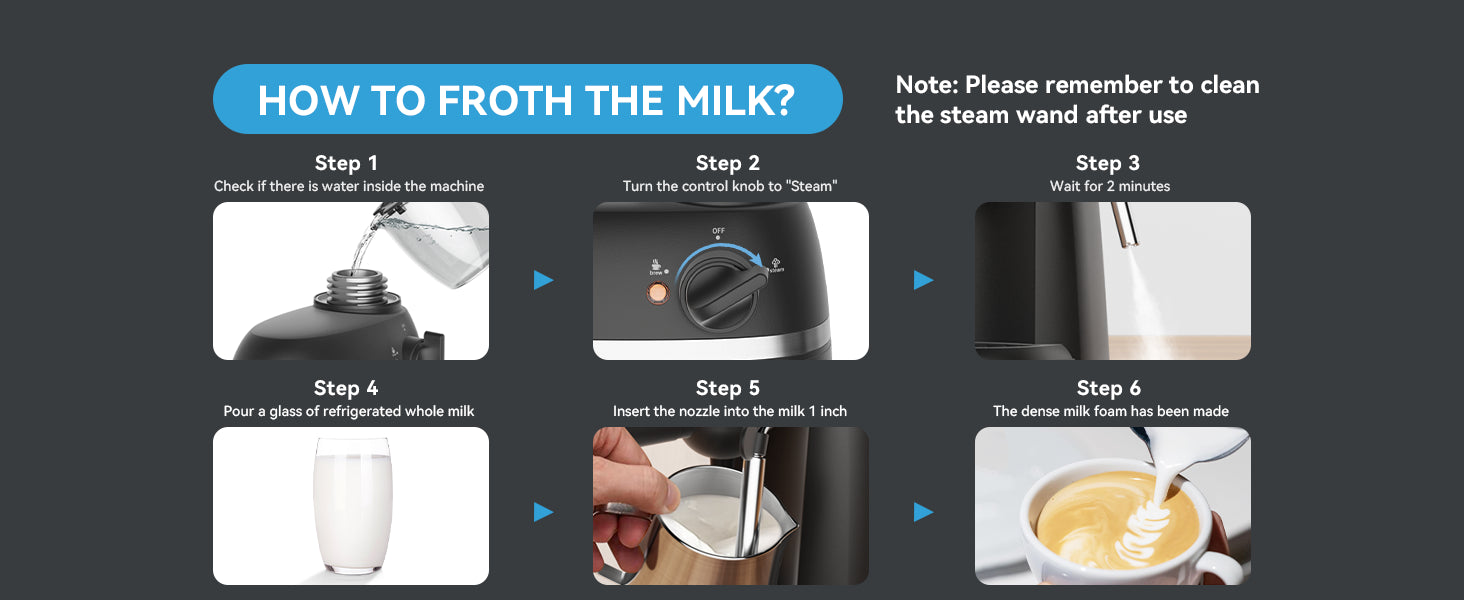 HOW TO FROTH THE MILK?

Note: Please remember to clean the steam wand after use

Step 1
Check if there is water inside the machine

Step 2
Turn the control knob to "Steam"

OFF
brew
steam

Step 3
Wait for 2 minutes

Step 4
Pour a glass of refrigerated whole milk

Step 5
Insert the nozzle into the milk 1 inch

Step 6
The dense milk foam has been made